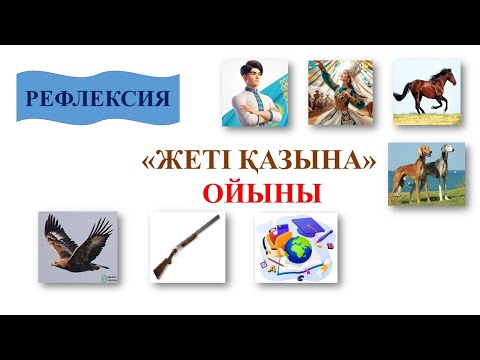 РЕФЛЕКСИЯ

«ЖЕТІ ҚАЗЫНА»
ОЙЫНЫ